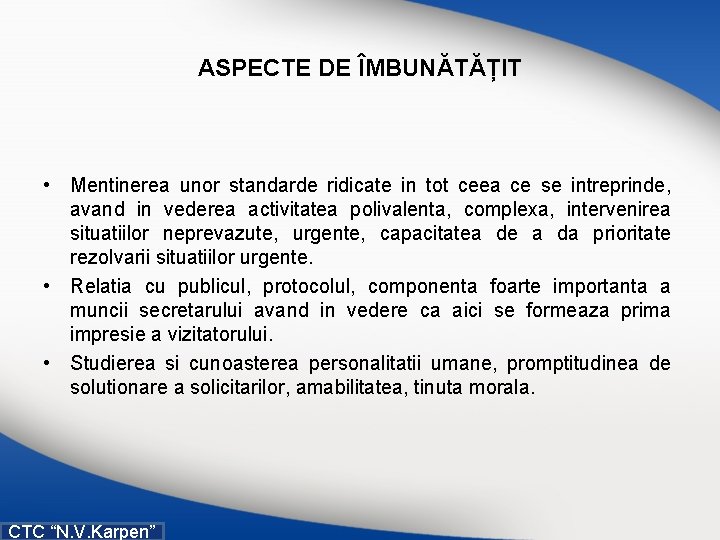 ASPECTE DE ÎMBUNĂTĂȚIT

• Mentinerea unor standarde ridicate in tot ceea ce se intreprinde, avand in vederea activitatea polivalenta, complexa, intervenirea situatiilor neprevazute, urgente, capacitatea de a da prioritate rezolvarii situatiilor urgente.
• Relatia cu publicul, protocolul, componenta foarte importanta a muncii secretarului avand in vedere ca aici se formeaza prima impresie a vizitatorului.
• Studierea si cunoasterea personalitatii umane, promptitudinea de solutionare a solicitarilor, amabilitatea, tinuta morala.

CTC "N.V.Karpen"